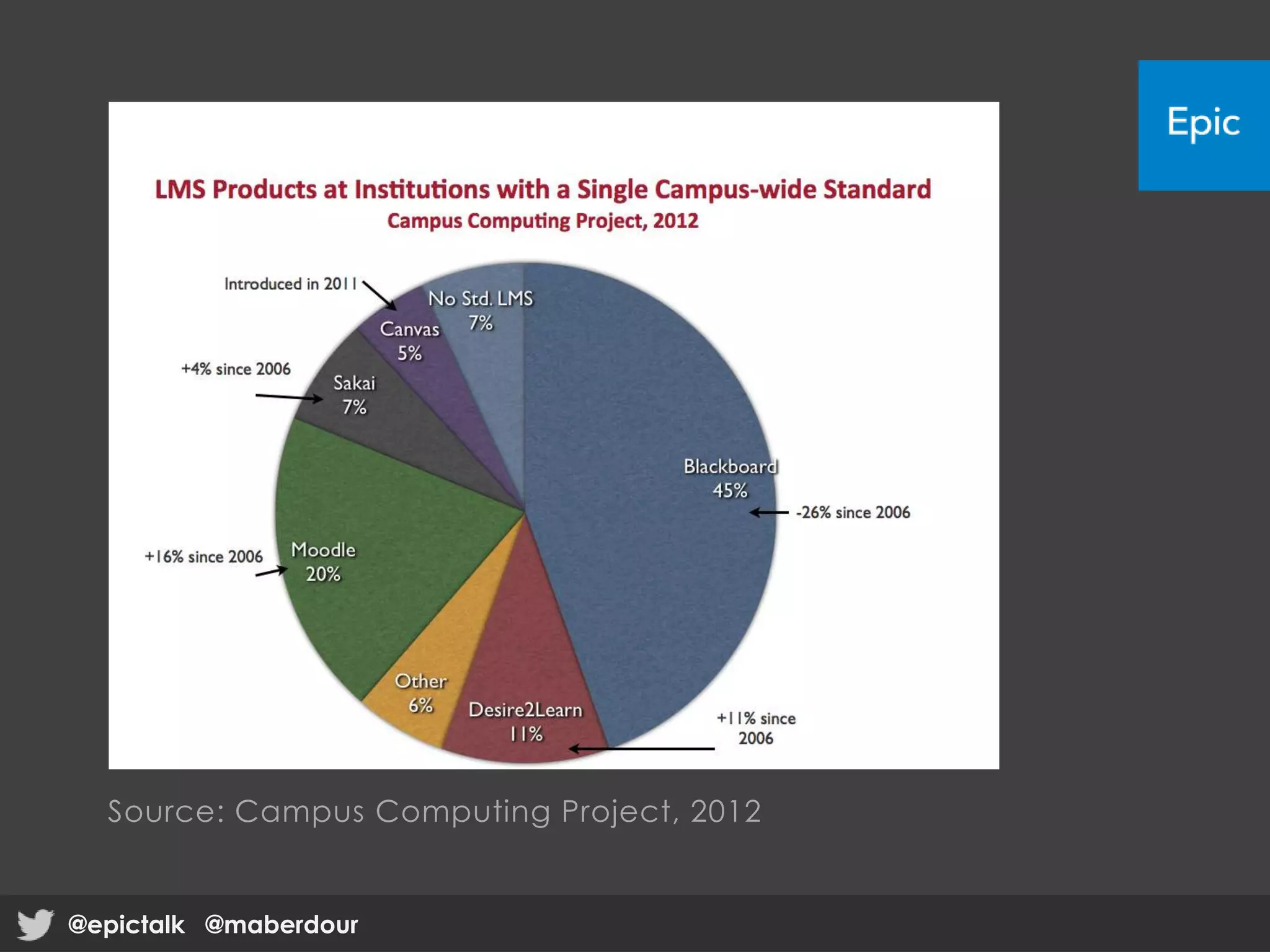 Epic

LMS Products at Institutions with a Single Campus-wide Standard
Campus Computing Project, 2012

Introduced in 2011

No Std. LMS
7%

Canvas
5%

+4% since 2006

Sakai
7%

Blackboard
45%

-26% since 2006

+16% since 2006

Moodle
20%

Other
6%

Desire2Learn
11%

+11% since 2006

Source: Campus Computing Project, 2012

@epictalk @maberdour